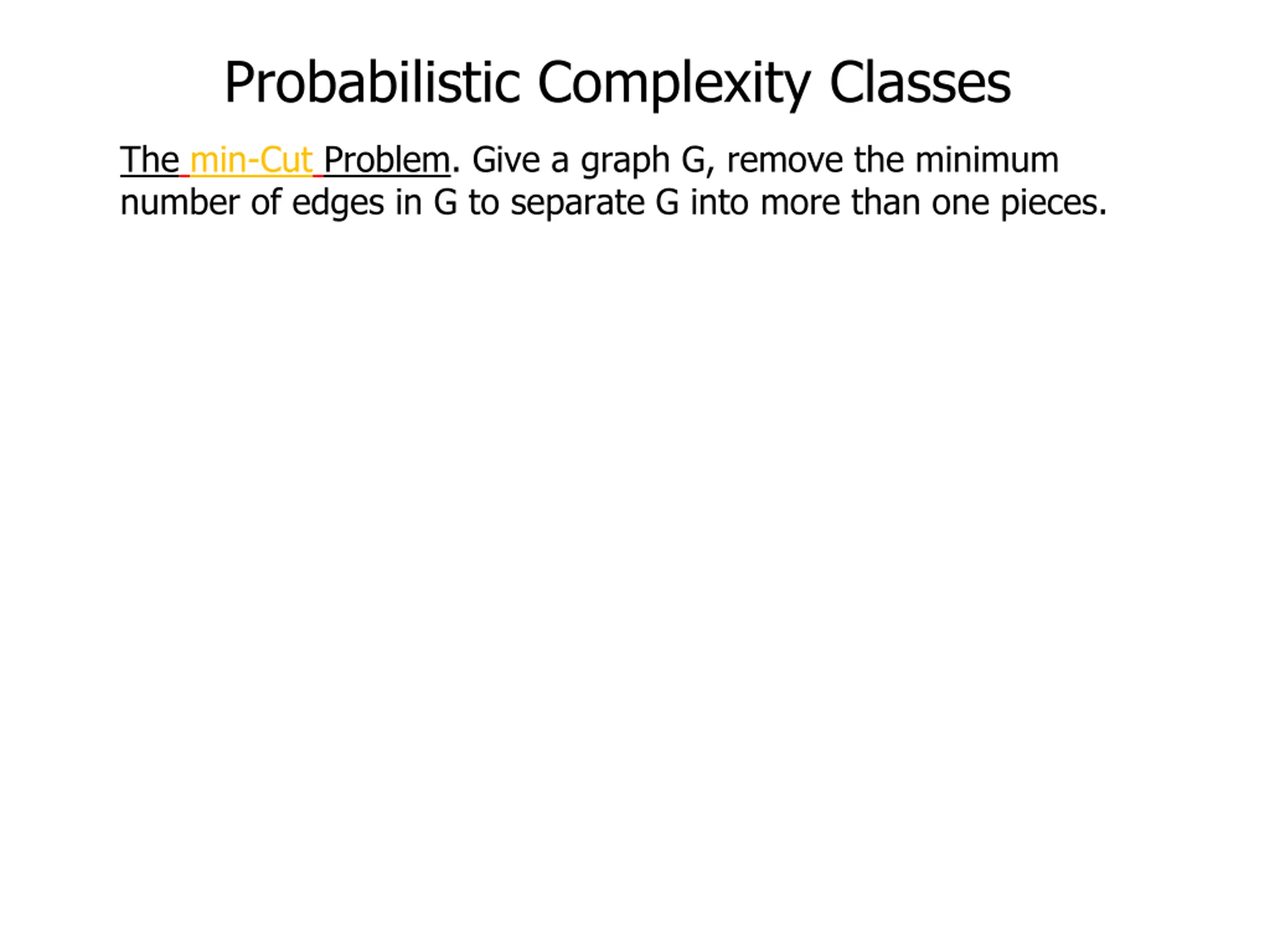 Probabilistic Complexity Classes

The min-Cut Problem. Give a graph G, remove the minimum number of edges in G to separate G into more than one pieces.